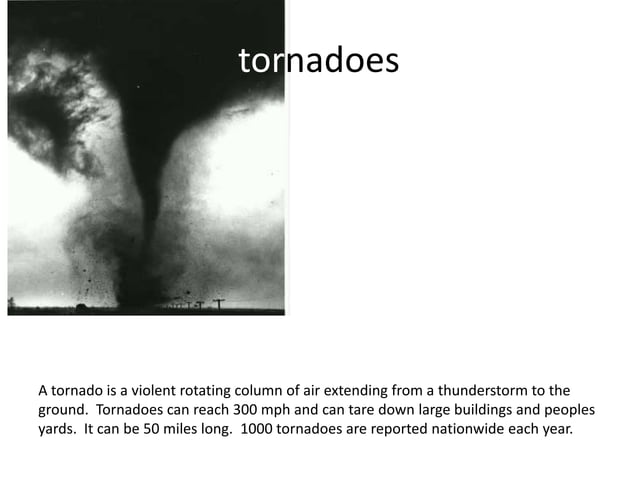 tornadoes

A tornado is a violent rotating column of air extending from a thunderstorm to the ground. Tornadoes can reach 300 mph and can tare down large buildings and peoples yards. It can be 50 miles long. 1000 tornadoes are reported nationwide each year.